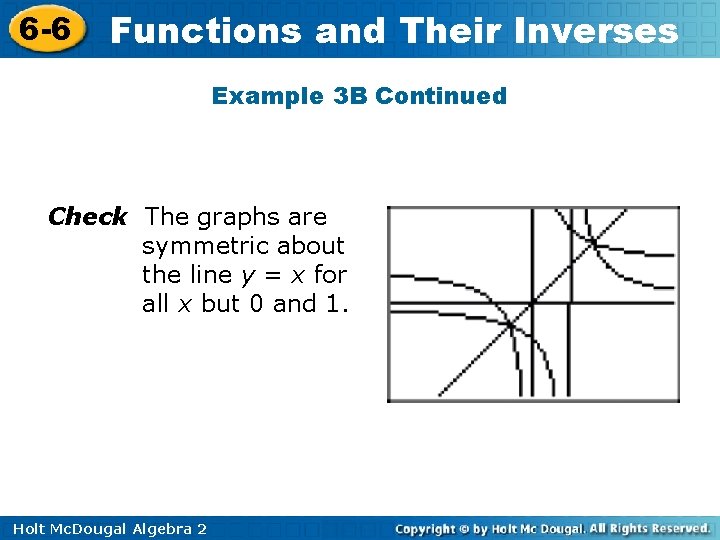 6-6 Functions and Their Inverses

Example 3B Continued

Check The graphs are symmetric about the line $y = x$ for all $x$ but 0 and 1.

Holt McDougal Algebra 2

Copyright © by Holt Mc Dougal. All Rights Reserved.